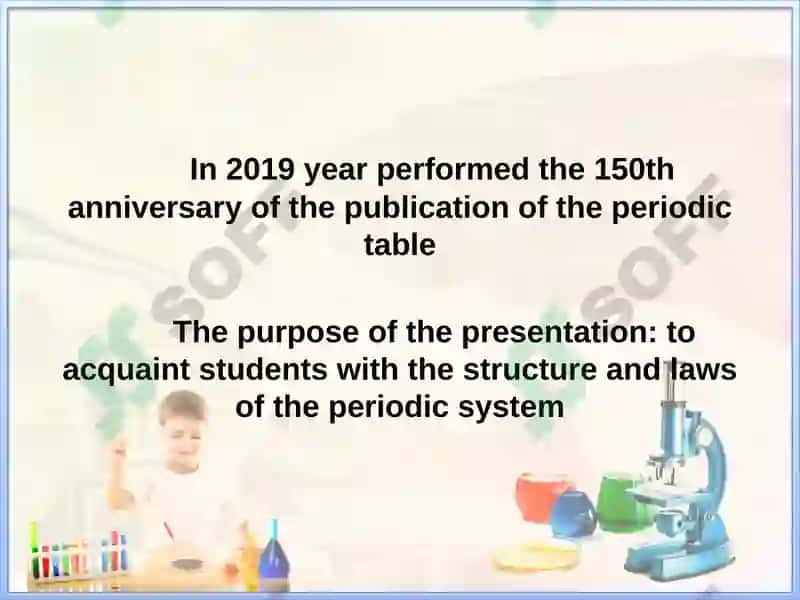 In 2019 year performed the 150th anniversary of the publication of the periodic table

The purpose of the presentation: to acquaint students with the structure and laws of the periodic system

SOFT

SOFT